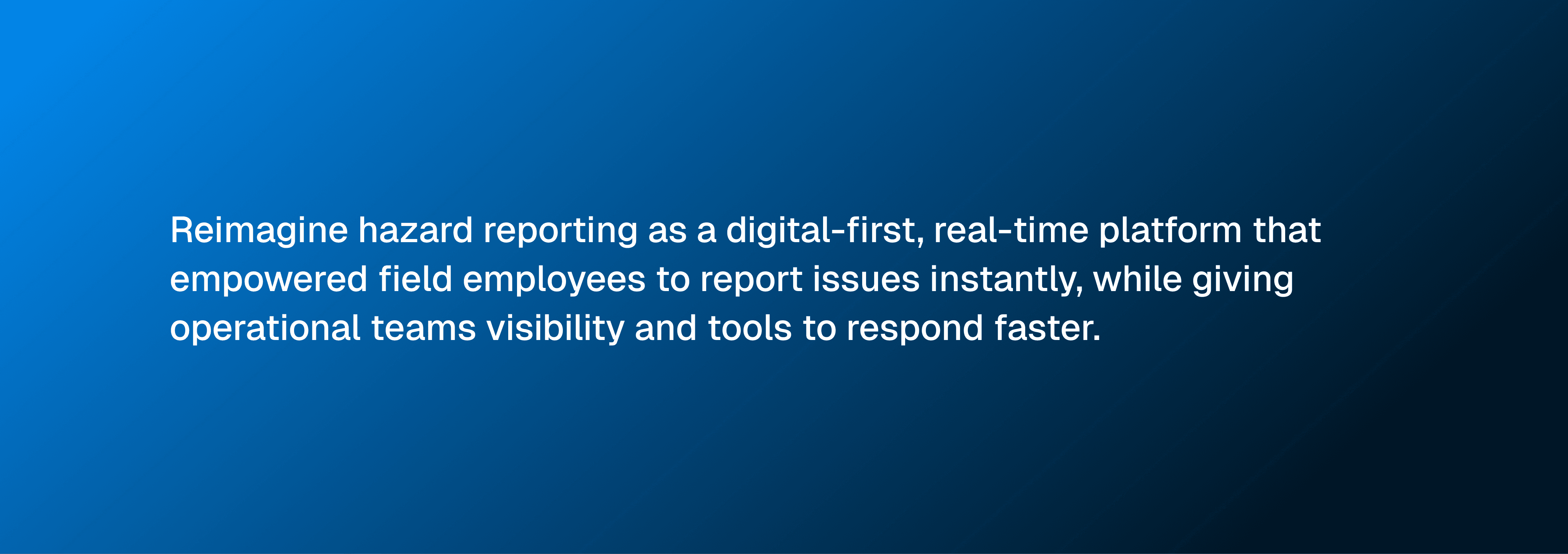 Reimagine hazard reporting as a digital-first, real-time platform that empowered field employees to report issues instantly, while giving operational teams visibility and tools to respond faster.